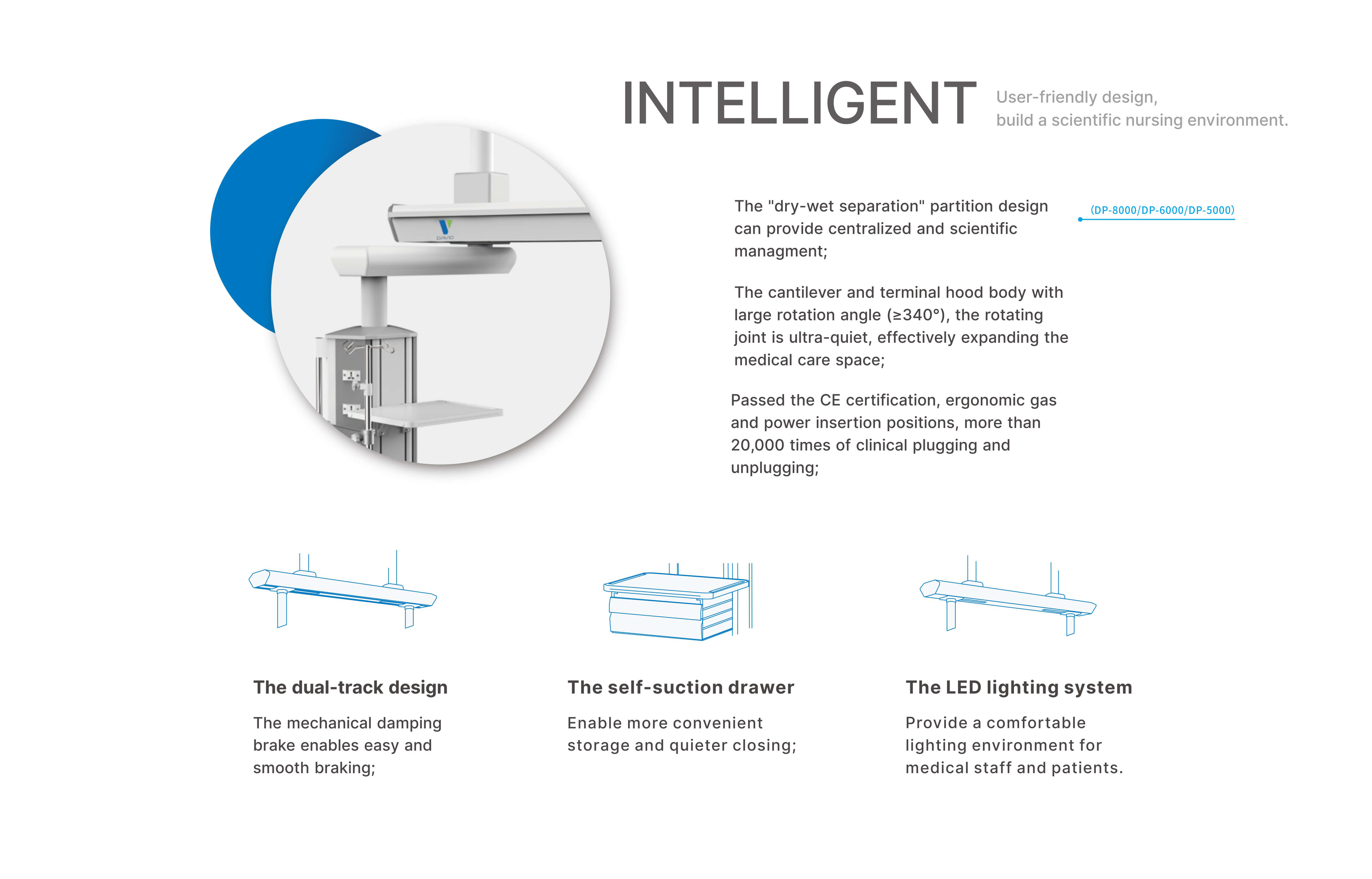 INTELLIGENT

User-friendly design, build a scientific nursing environment.

DAVID

The "dry-wet separation" partition design can provide centralized and scientific managment;

(DP-8000/DP-6000/DP-5000)

The cantilever and terminal hood body with large rotation angle (≥340°), the rotating joint is ultra-quiet, effectively expanding the medical care space;

Passed the CE certification, ergonomic gas and power insertion positions, more than 20,000 times of clinical plugging and unplugging;

The dual-track design

The mechanical damping brake enables easy and smooth braking;

The self-suction drawer

Enable more convenient storage and quieter closing;

The LED lighting system

Provide a comfortable lighting environment for medical staff and patients.